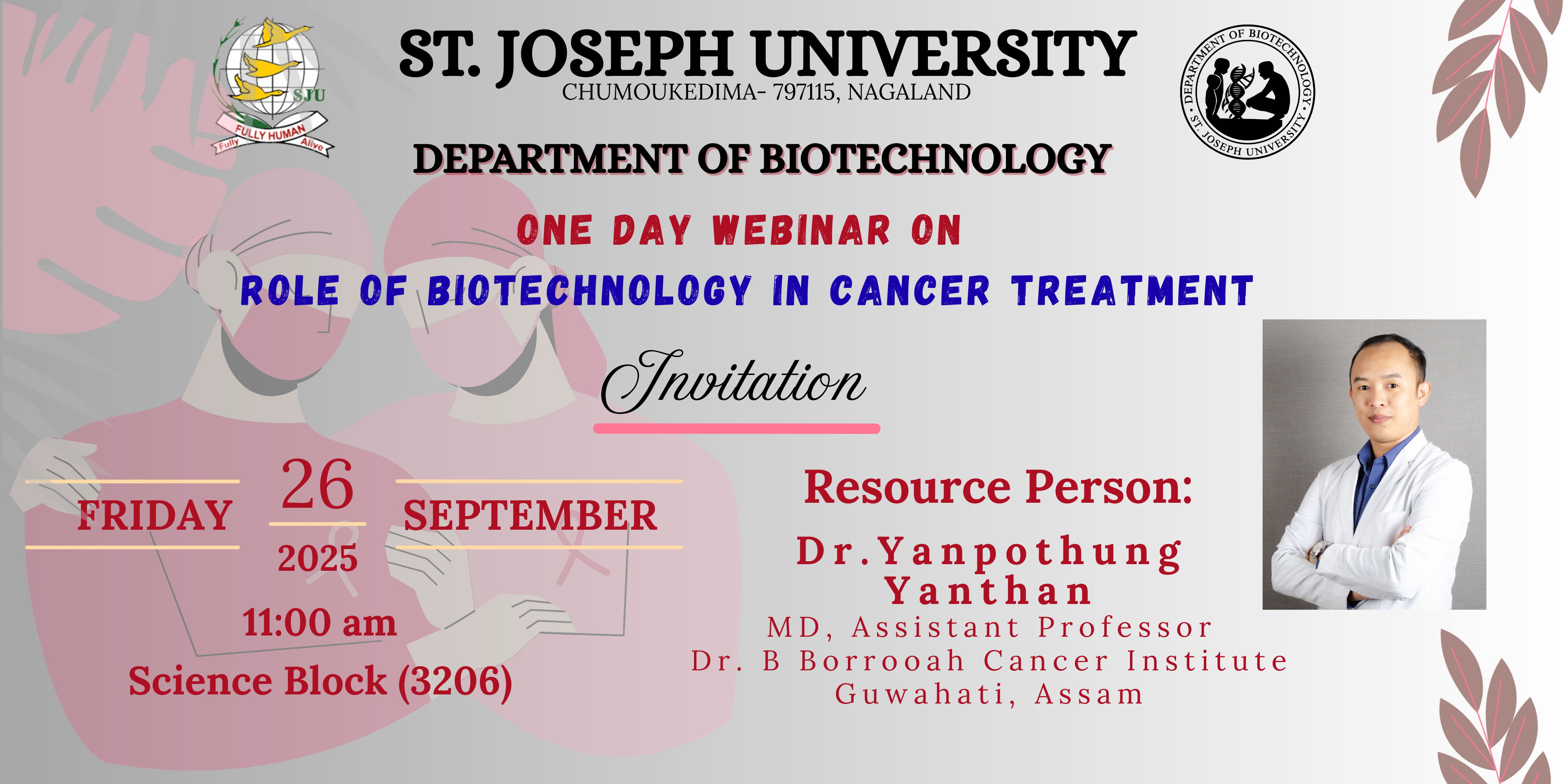 SJU
FULLY HUMAN
Fully Alive

ST. JOSEPH UNIVERSITY
CHUMOUKEDIMA- 797115, NAGALAND

DEPARTMENT OF BIOTECHNOLOGY • ST. JOSEPH UNIVERSITY •

DEPARTMENT OF BIOTECHNOLOGY

ONE DAY WEBINAR ON
ROLE OF BIOTECHNOLOGY IN CANCER TREATMENT

Invitation

FRIDAY 26 SEPTEMBER
2025
11:00 am
Science Block (3206)

Resource Person:
Dr.Yanpothung Yanthan
MD, Assistant Professor
Dr. B Borrooah Cancer Institute
Guwahati, Assam